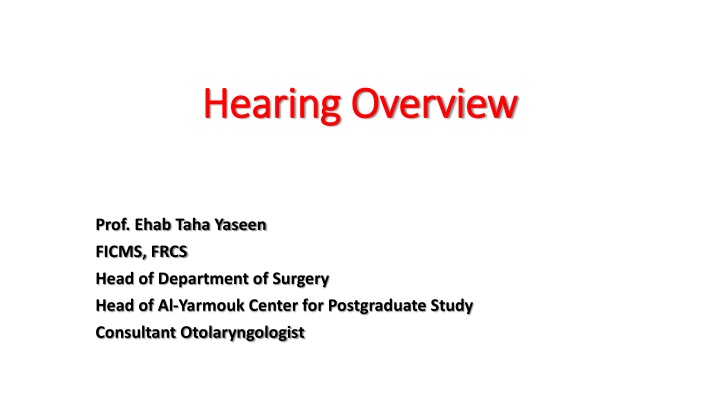 Hearing Overview

Prof. Ehab Taha Yaseen
FICMS, FRCS
Head of Department of Surgery
Head of Al-Yarmouk Center for Postgraduate Study
Consultant Otolaryngologist